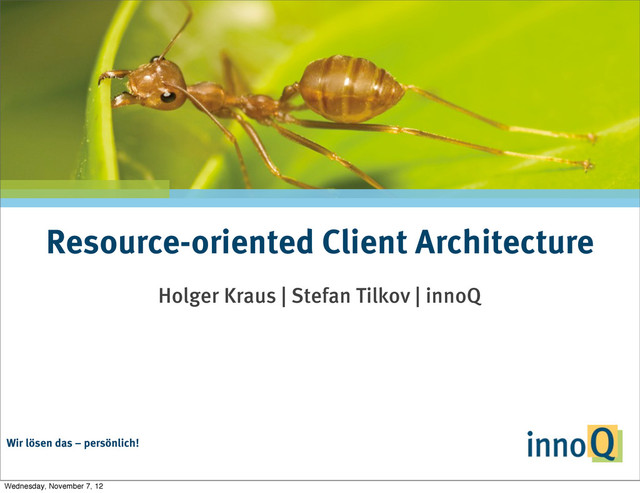 Resource-oriented Client Architecture

Holger Kraus | Stefan Tilkov | innoQ

Wir lösen das – persönlich!

innoQ

Wednesday, November 7, 12